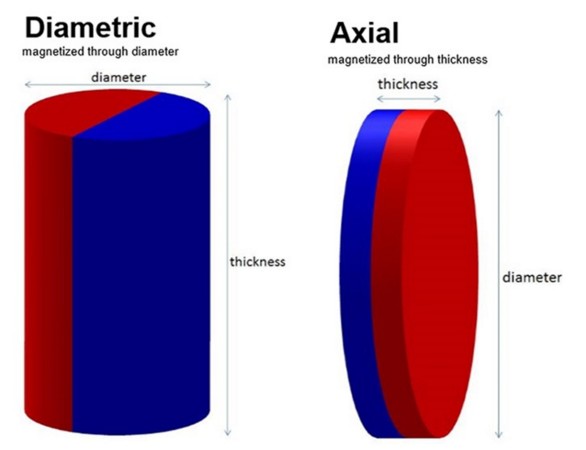 Diametric
magnetized through diameter

diameter

thickness

Axial
magnetized through thickness

thickness

diameter